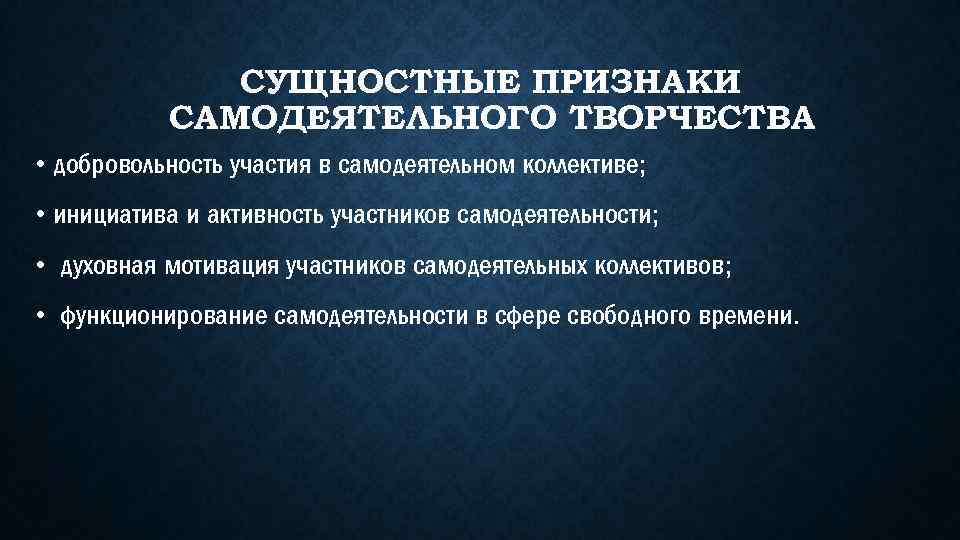 СУЩНОСТНЫЕ ПРИЗНАКИ САМОДЕЯТЕЛЬНОГО ТВОРЧЕСТВА

• добровольность участия в самодеятельном коллективе;

• инициатива и активность участников самодеятельности;

• духовная мотивация участников самодеятельных коллективов;

• функционирование самодеятельности в сфере свободного времени.